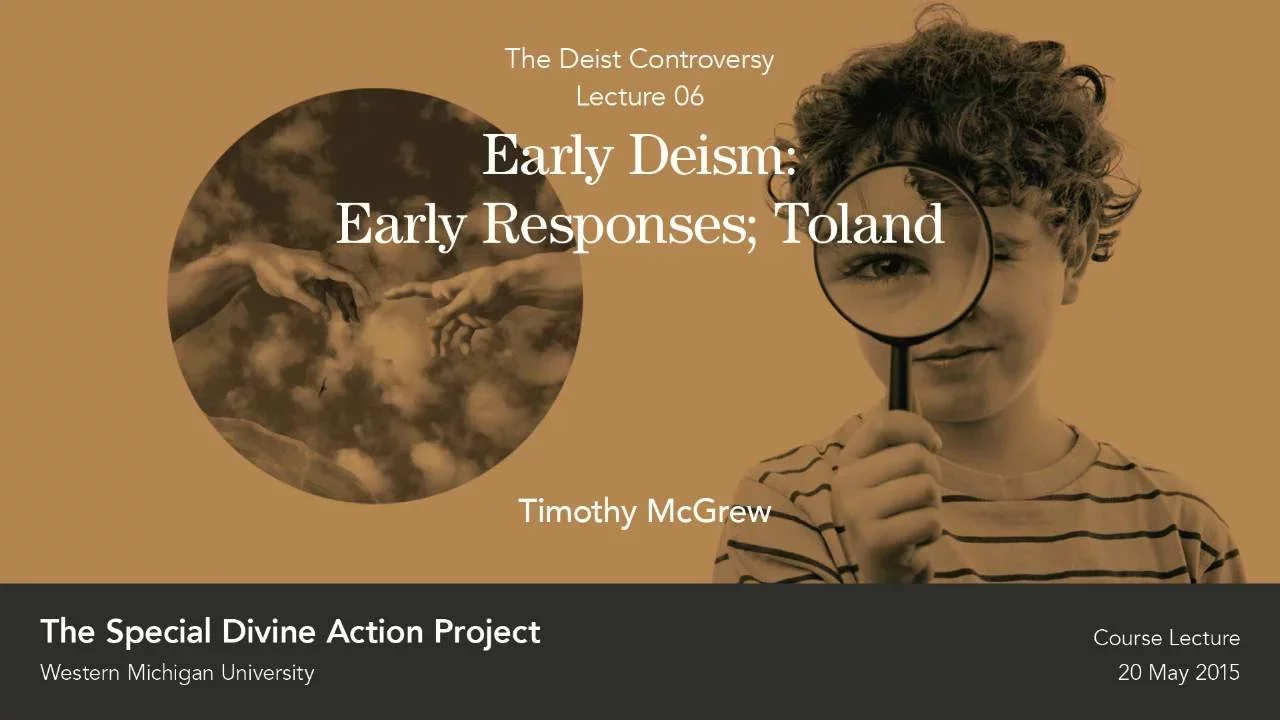 The Deist Controversy
Lecture 06

Early Deism:
Early Responses; Toland

Timothy McGrew

The Special Divine Action Project
Western Michigan University

Course Lecture
20 May 2015